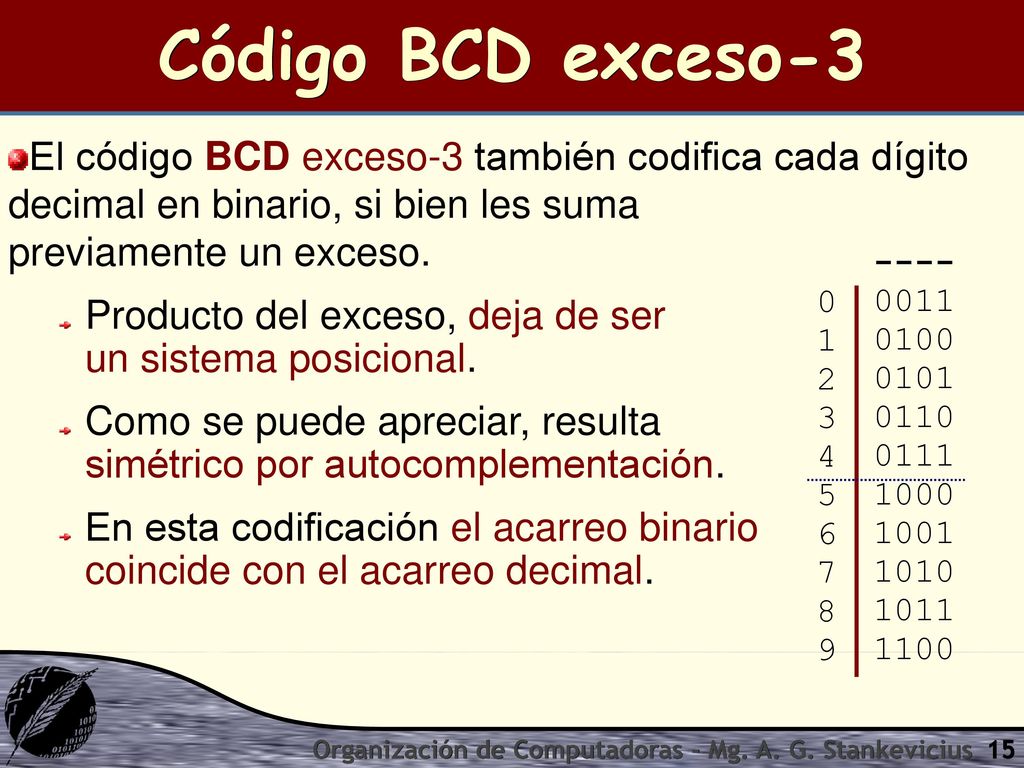 Código BCD exceso-3

El código BCD exceso-3 también codifica cada dígito decimal en binario, si bien les suma previamente un exceso.

Producto del exceso, deja de ser un sistema posicional.

Como se puede apreciar, resulta simétrico por autocomplementación.

En esta codificación el acarreo binario coincide con el acarreo decimal.

| | ---- |
|---|---|
| 0 | 0011 |
| 1 | 0100 |
| 2 | 0101 |
| 3 | 0110 |
| 4 | 0111 |
| 5 | 1000 |
| 6 | 1001 |
| 7 | 1010 |
| 8 | 1011 |
| 9 | 1100 |

Organización de Computadoras - Mg. A. G. Stankevicius 15